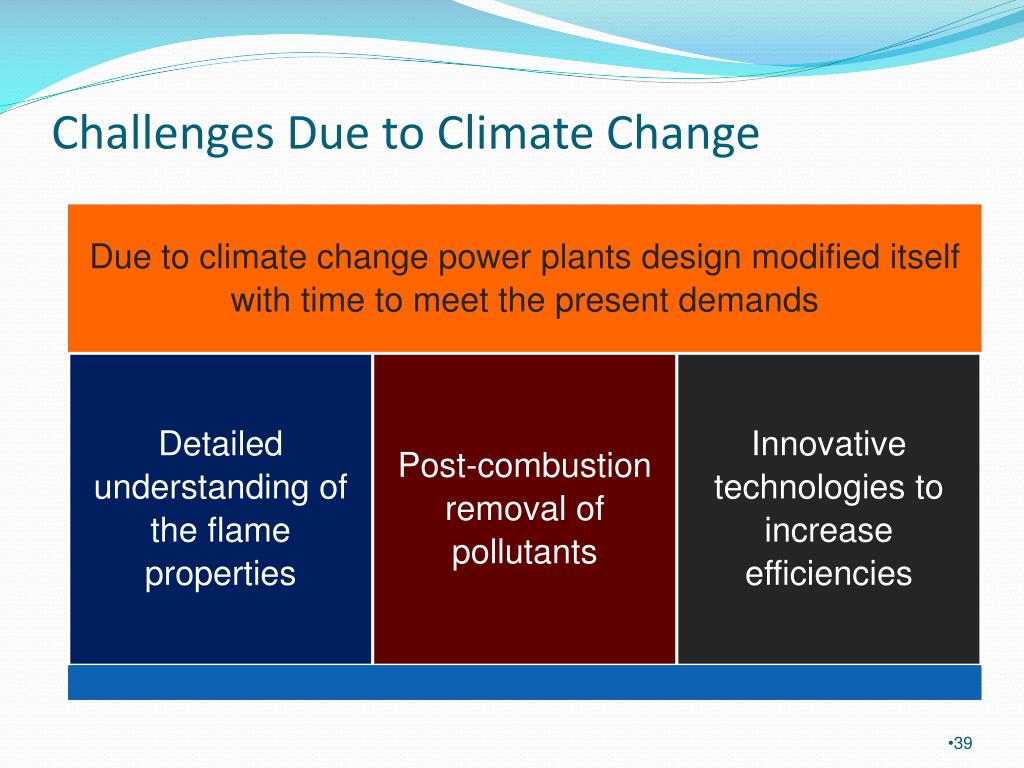 Challenges Due to Climate Change

Due to climate change power plants design modified itself with time to meet the present demands

Detailed understanding of the flame properties

Post-combustion removal of pollutants

Innovative technologies to increase efficiencies

•39